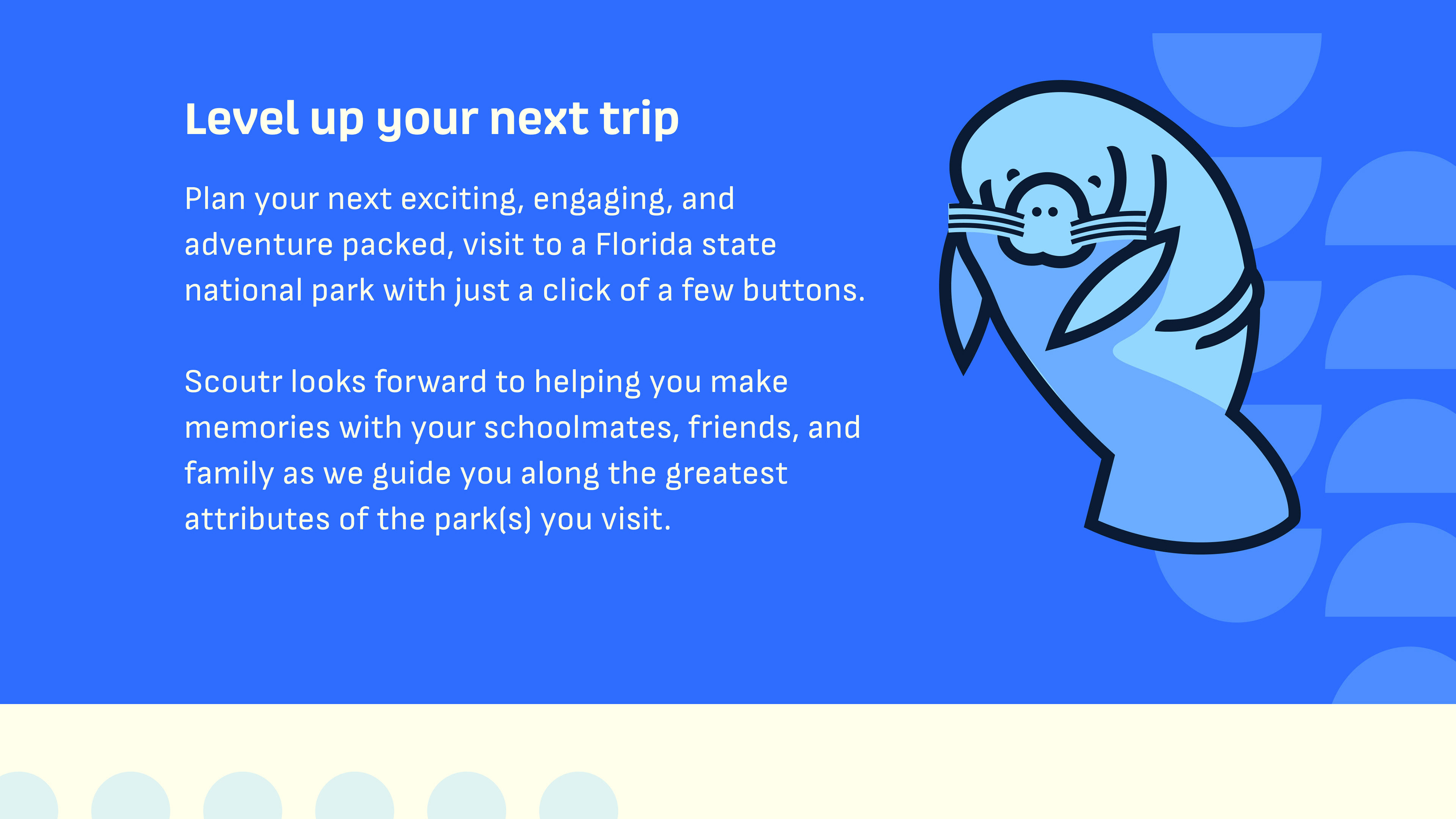 Level up your next trip

Plan your next exciting, engaging, and adventure packed, visit to a Florida state national park with just a click of a few buttons.

Scoutr looks forward to helping you make memories with your schoolmates, friends, and family as we guide you along the greatest attributes of the park(s) you visit.